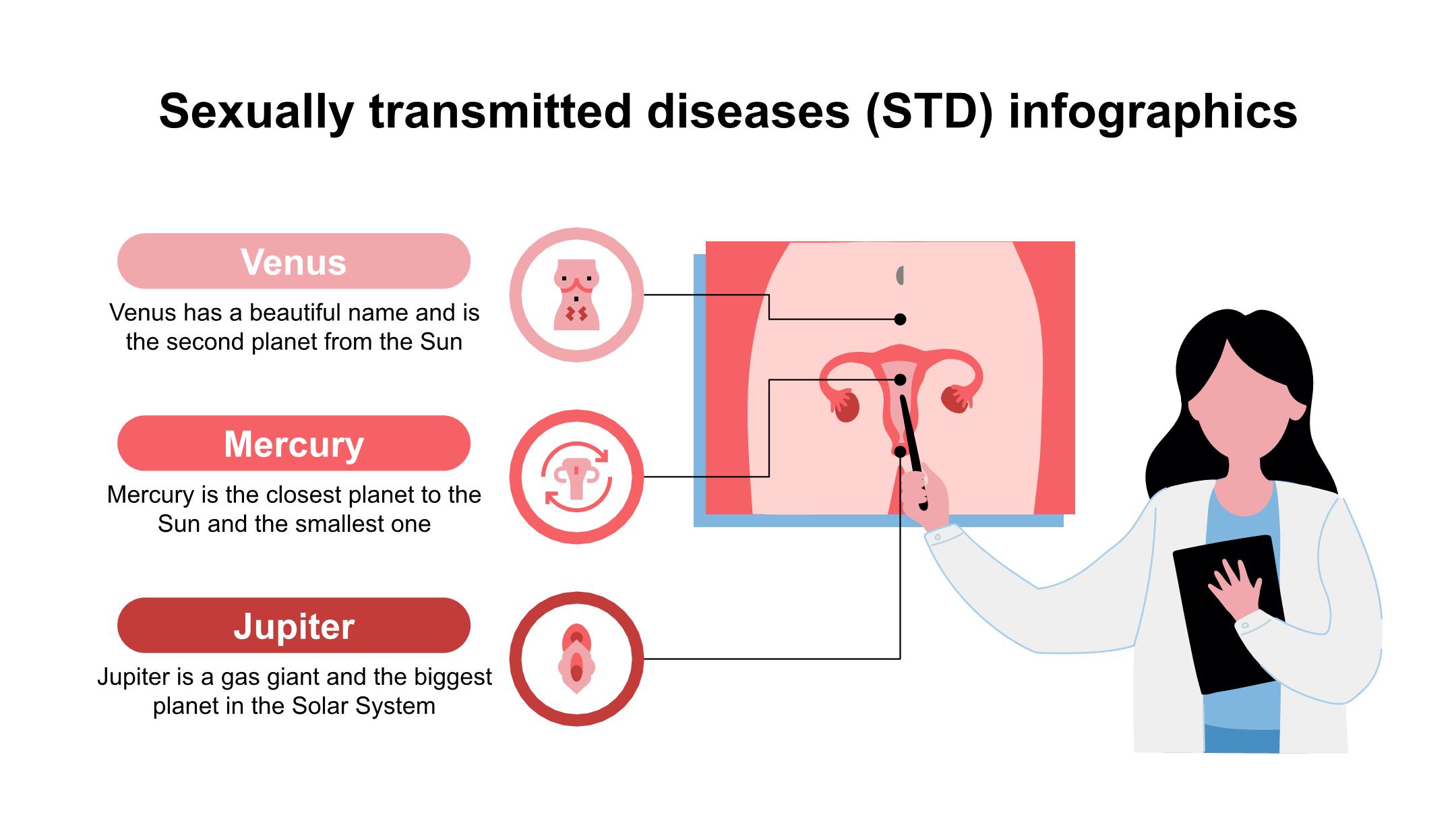 Sexually transmitted diseases (STD) infographics

Venus

Venus has a beautiful name and is the second planet from the Sun

Mercury

Mercury is the closest planet to the Sun and the smallest one

Jupiter

Jupiter is a gas giant and the biggest planet in the Solar System